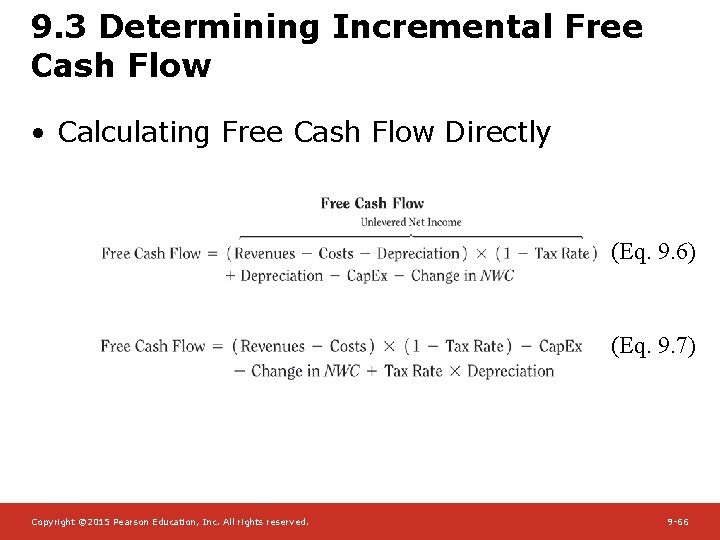 9.3 Determining Incremental Free Cash Flow

• Calculating Free Cash Flow Directly

Free Cash Flow

$\text{Free Cash Flow} = \overbrace{(\text{Revenues} - \text{Costs} - \text{Depreciation}) \times (1 - \text{Tax Rate})}^{\text{Unlevered Net Income}}$ (Eq. 9.6)
$+ \text{Depreciation} - \text{CapEx} - \text{Change in } NWC$

$\text{Free Cash Flow} = (\text{Revenues} - \text{Costs}) \times (1 - \text{Tax Rate}) - \text{CapEx}$ (Eq. 9.7)
$- \text{Change in } NWC + \text{Tax Rate} \times \text{Depreciation}$

Copyright ©2015 Pearson Education, Inc. All rights reserved.

9-66